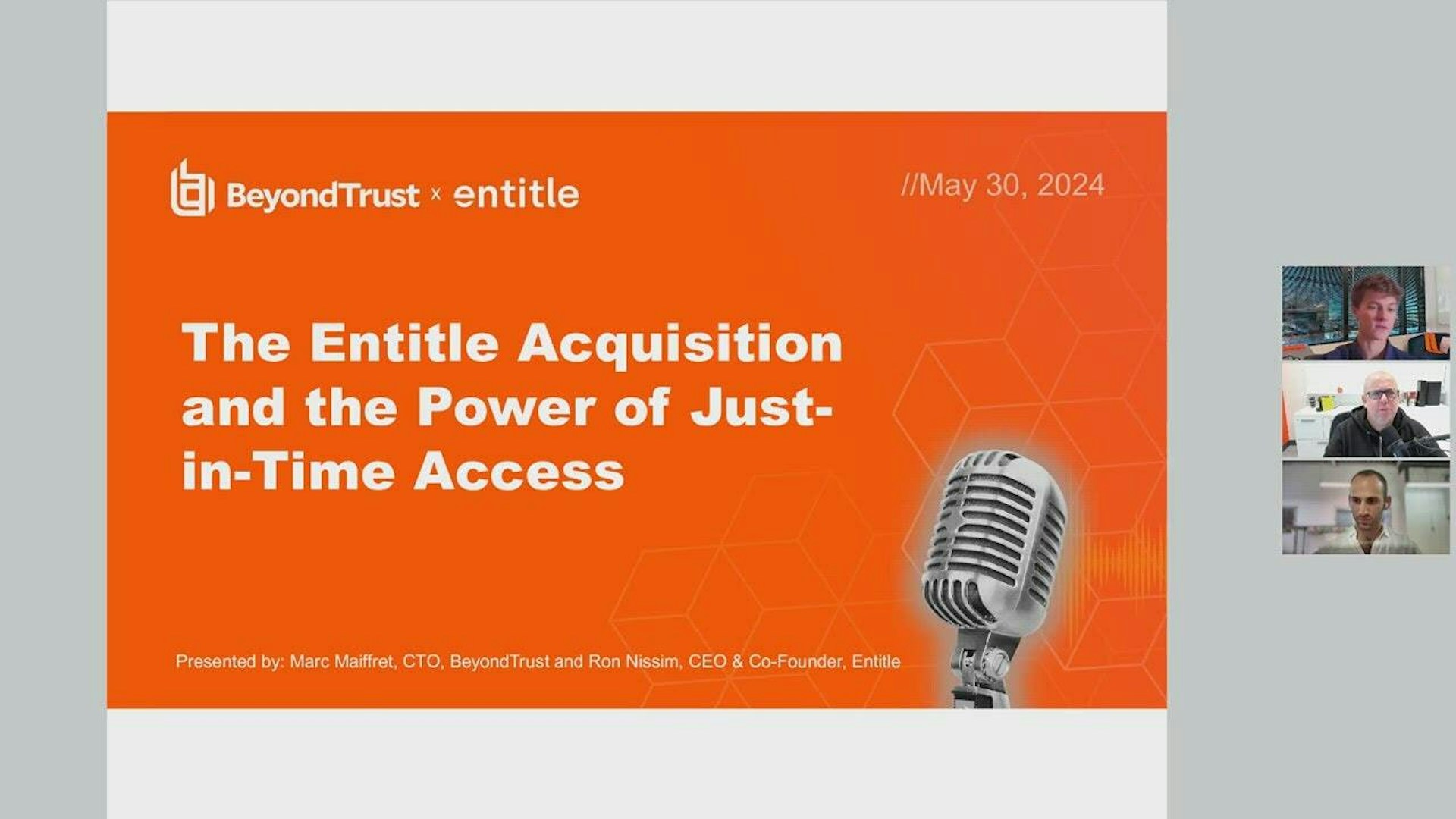 BeyondTrust x entitle

//May 30, 2024

The Entitle Acquisition and the Power of Just-in-Time Access

Presented by: Marc Maiffret, CTO, BeyondTrust and Ron Nissim, CEO & Co-Founder, Entitle